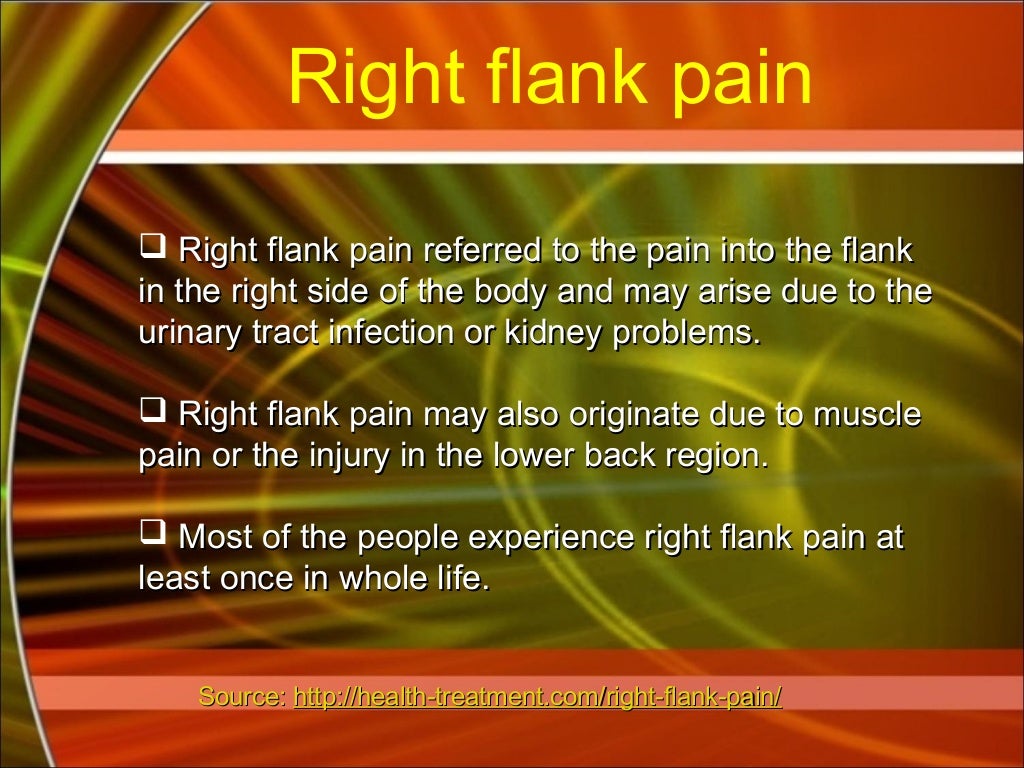 Right flank pain

❑ Right flank pain referred to the pain into the flank in the right side of the body and may arise due to the urinary tract infection or kidney problems.

❑ Right flank pain may also originate due to muscle pain or the injury in the lower back region.

❑ Most of the people experience right flank pain at least once in whole life.

Source: http://health-treatment.com/right-flank-pain/